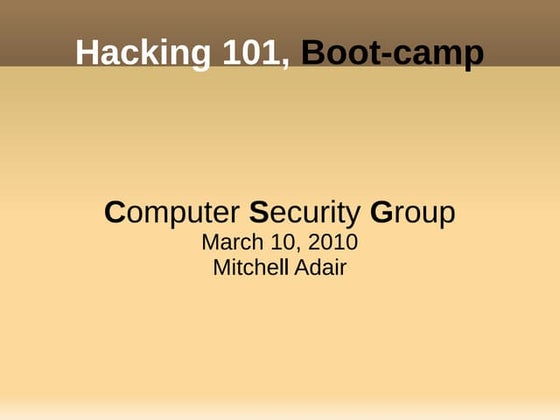 Hacking 101, Boot-camp

Computer Security Group
March 10, 2010
Mitchell Adair